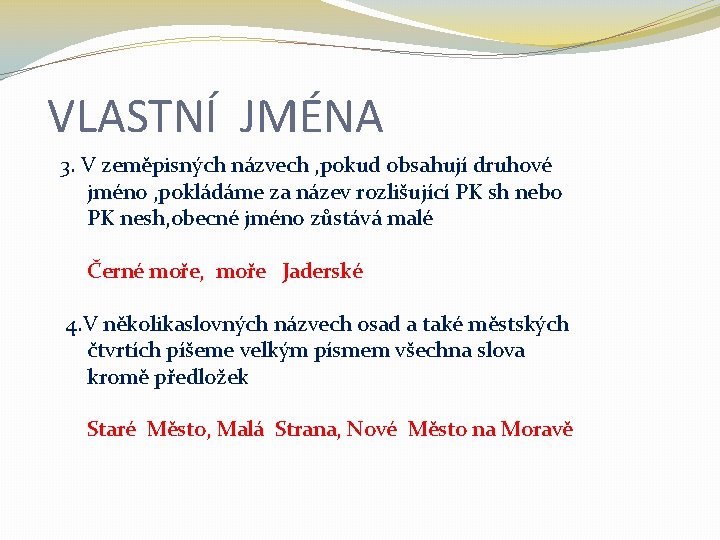 VLASTNÍ JMÉNA

3. V zeměpisných názvech ,pokud obsahují druhové jméno ,pokládáme za název rozlišující PK sh nebo PK nesh,obecné jméno zůstává malé

Černé moře, moře Jaderské

4.V několikaslovných názvech osad a také městských čtvrtích píšeme velkým písmem všechna slova kromě předložek

Staré Město, Malá Strana, Nové Město na Moravě